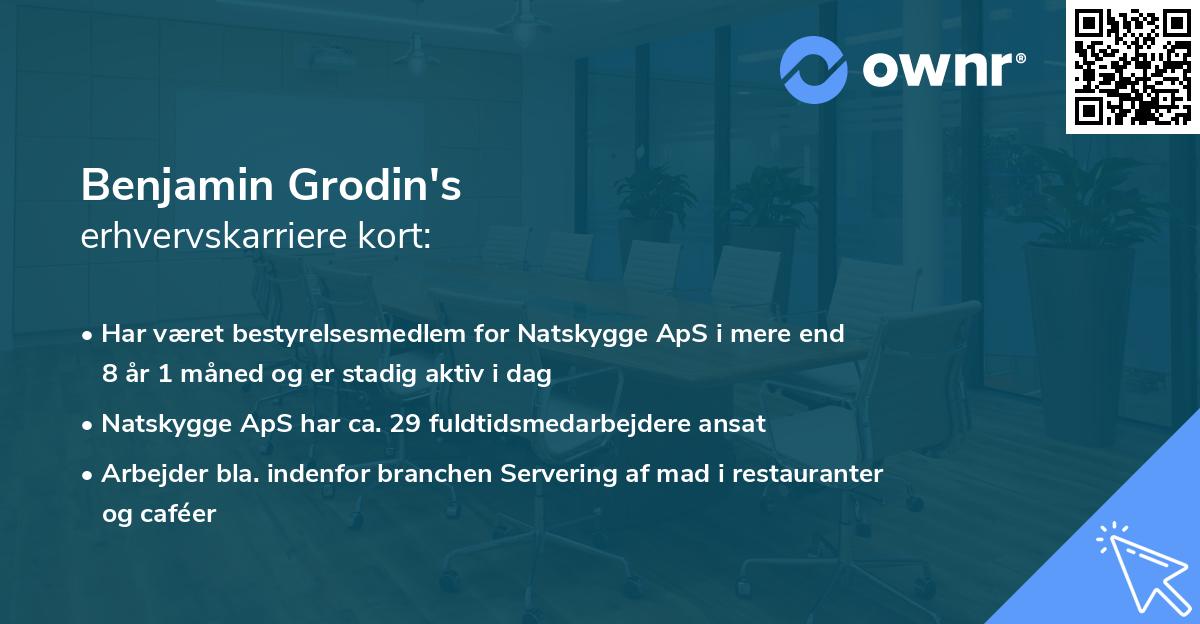 ownr®

Benjamin Grodin's
erhvervskarriere kort:

• Har været bestyrelsesmedlem for Natskygge ApS i mere end 8 år 1 måned og er stadig aktiv i dag

• Natskygge ApS har ca. 29 fuldtidsmedarbejdere ansat

• Arbejder bla. indenfor branchen Servering af mad i restauranter og caféer